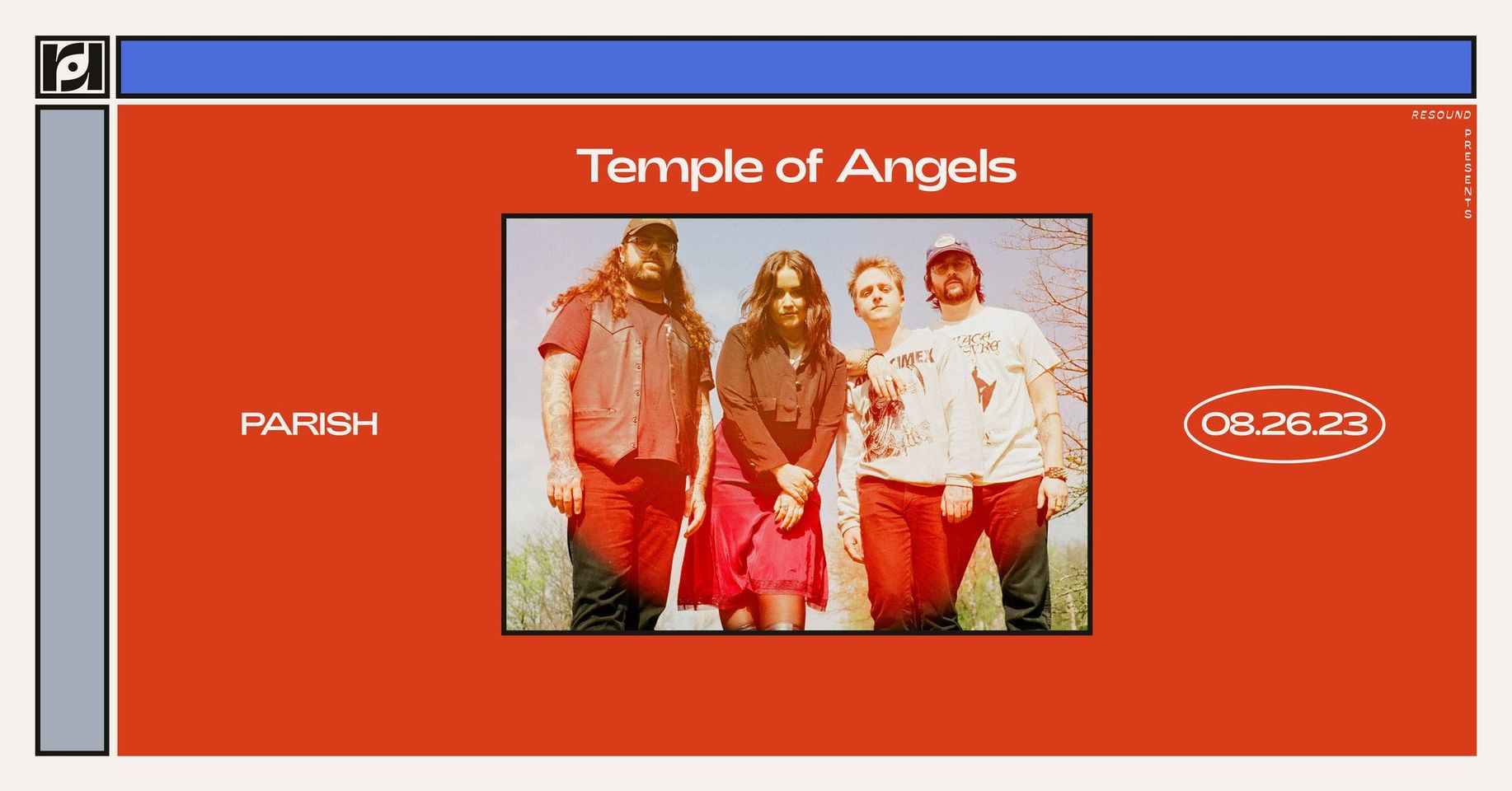 RESOUND

PRESENTS

Temple of Angels

PARISH

08.26.23